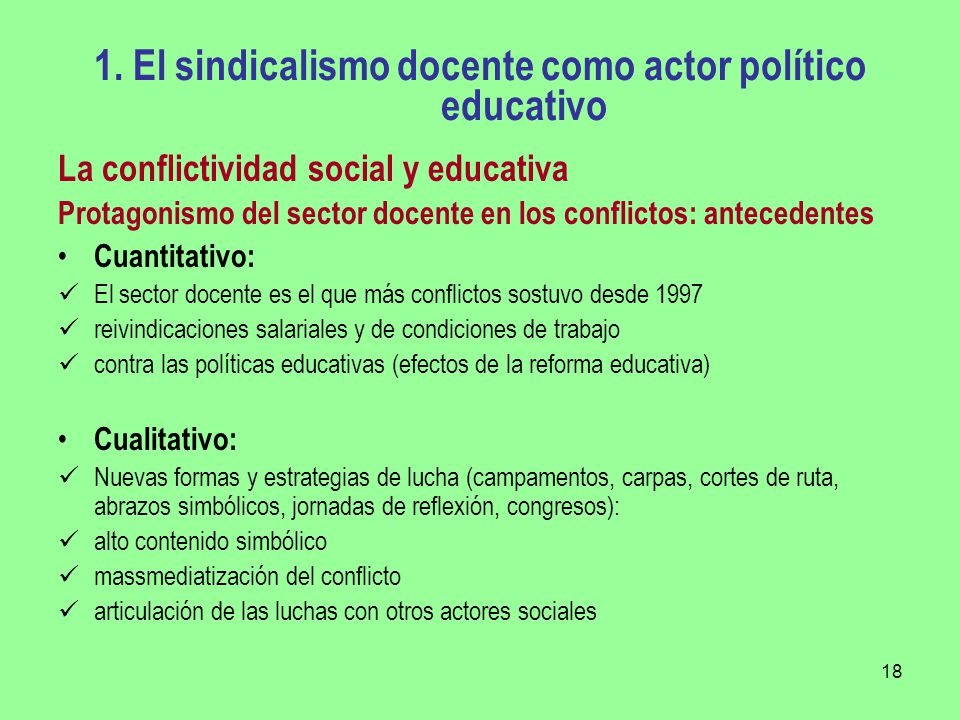 1. El sindicalismo docente como actor político educativo

La conflictividad social y educativa

Protagonismo del sector docente en los conflictos: antecedentes

• Cuantitativo:
✓ El sector docente es el que más conflictos sostuvo desde 1997
✓ reivindicaciones salariales y de condiciones de trabajo
✓ contra las políticas educativas (efectos de la reforma educativa)

• Cualitativo:
✓ Nuevas formas y estrategias de lucha (campamentos, carpas, cortes de ruta, abrazos simbólicos, jornadas de reflexión, congresos):
✓ alto contenido simbólico
✓ massmediatización del conflicto
✓ articulación de las luchas con otros actores sociales

18